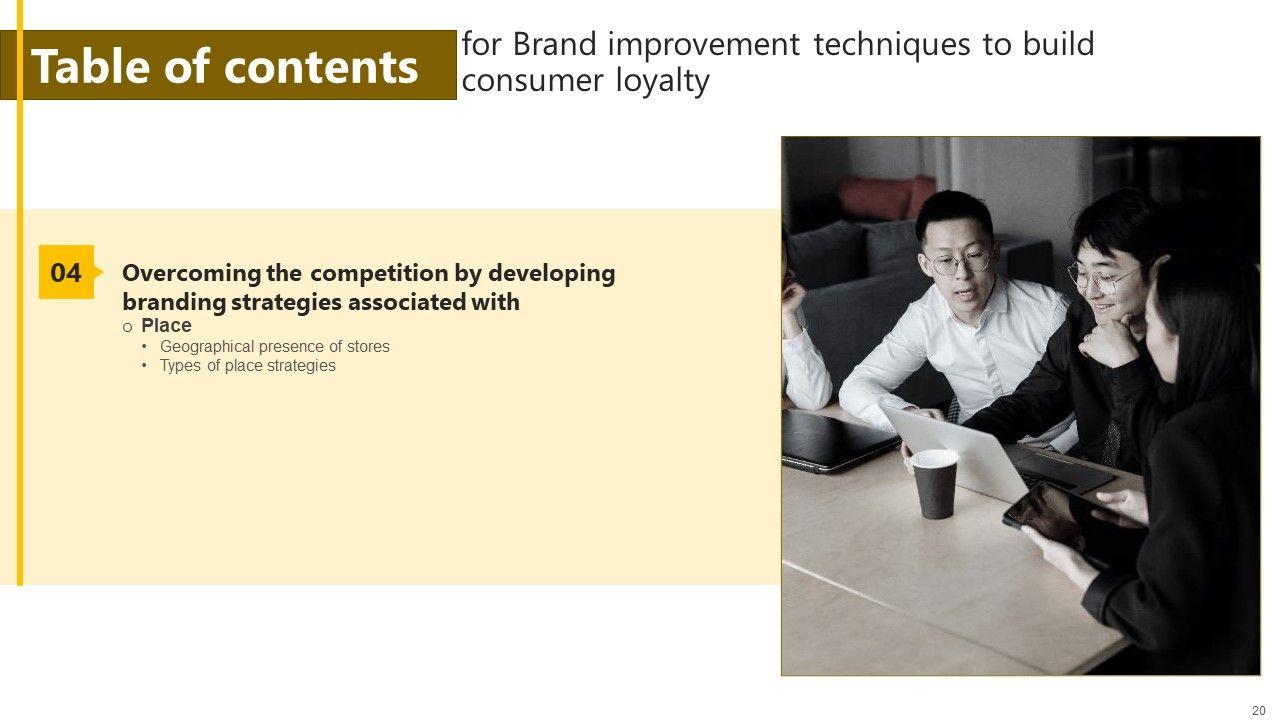 Table of contents

for Brand improvement techniques to build consumer loyalty

04

Overcoming the competition by developing branding strategies associated with

o Place

• Geographical presence of stores
• Types of place strategies

20